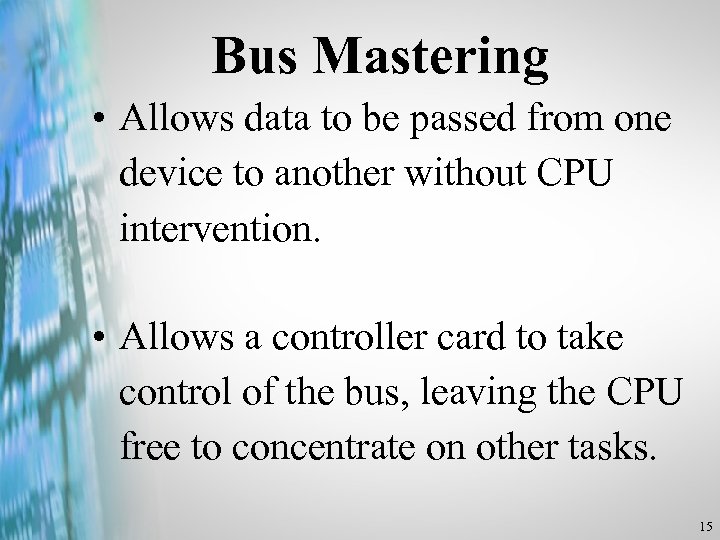 Bus Mastering

• Allows data to be passed from one device to another without CPU intervention.

• Allows a controller card to take control of the bus, leaving the CPU free to concentrate on other tasks.

15